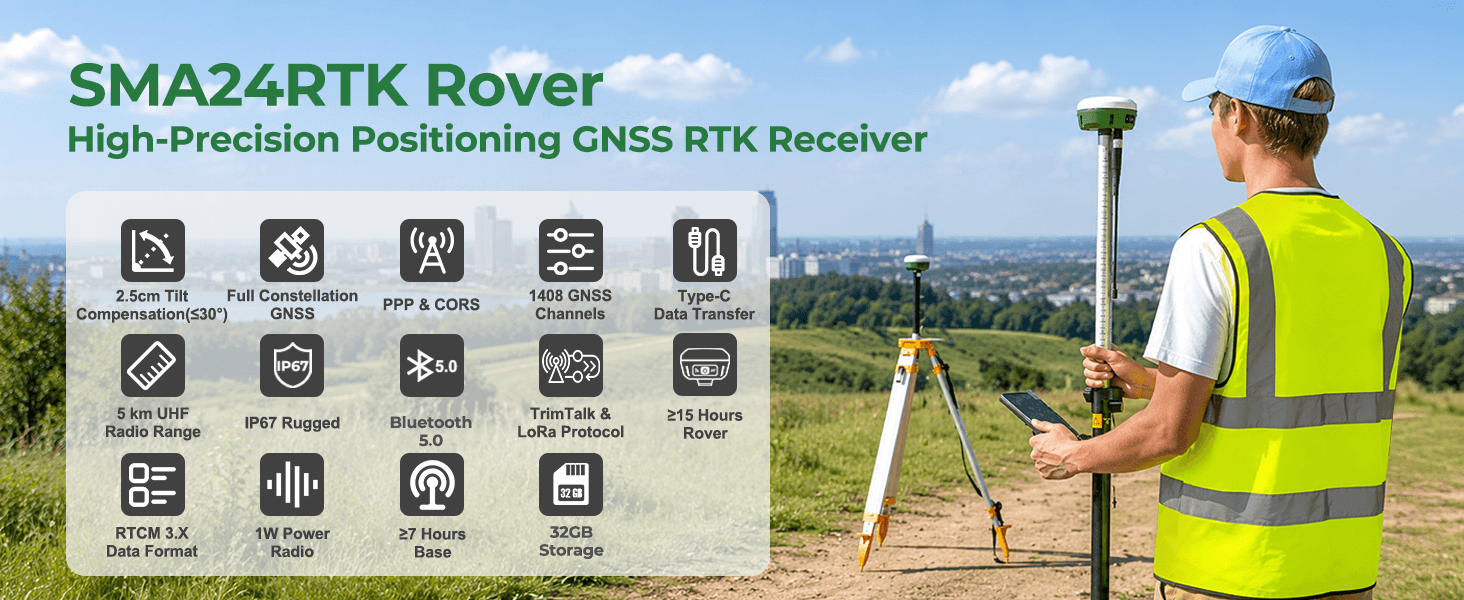 SMA24RTK Rover
High-Precision Positioning GNSS RTK Receiver

2.5cm Tilt Compensation(≤30°)

Full Constellation GNSS

PPP & CORS

1408 GNSS Channels

Type-C Data Transfer

5 km UHF Radio Range

IP67

IP67 Rugged

5.0

Bluetooth 5.0

TrimTalk & LoRa Protocol

≥15 Hours Rover

RTCM 3.X Data Format

1W Power Radio

≥7 Hours Base

32 GB

32GB Storage